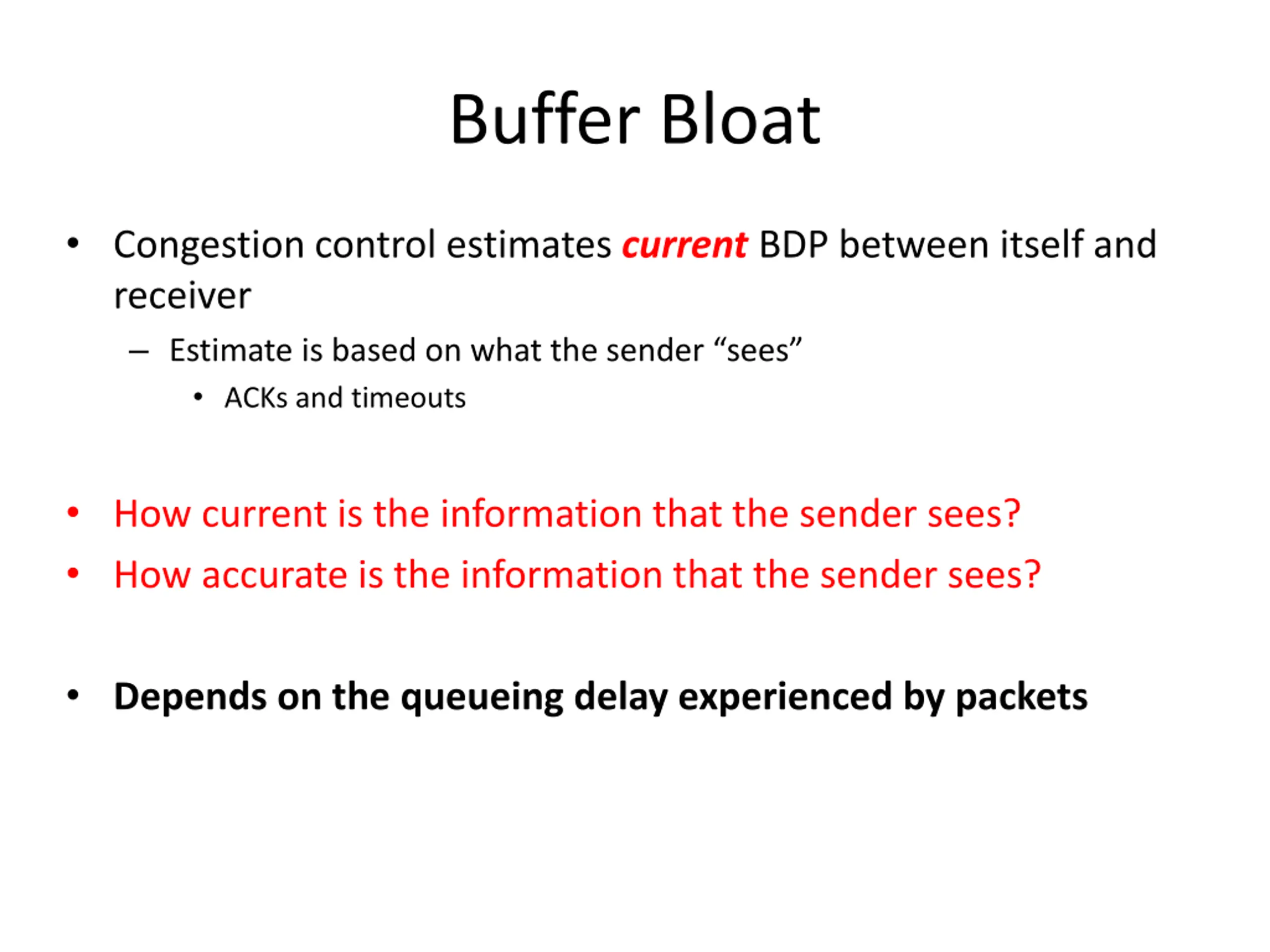 Buffer Bloat

• Congestion control estimates current BDP between itself and receiver
  – Estimate is based on what the sender “sees”
    • ACKs and timeouts

• How current is the information that the sender sees?
• How accurate is the information that the sender sees?

• Depends on the queueing delay experienced by packets